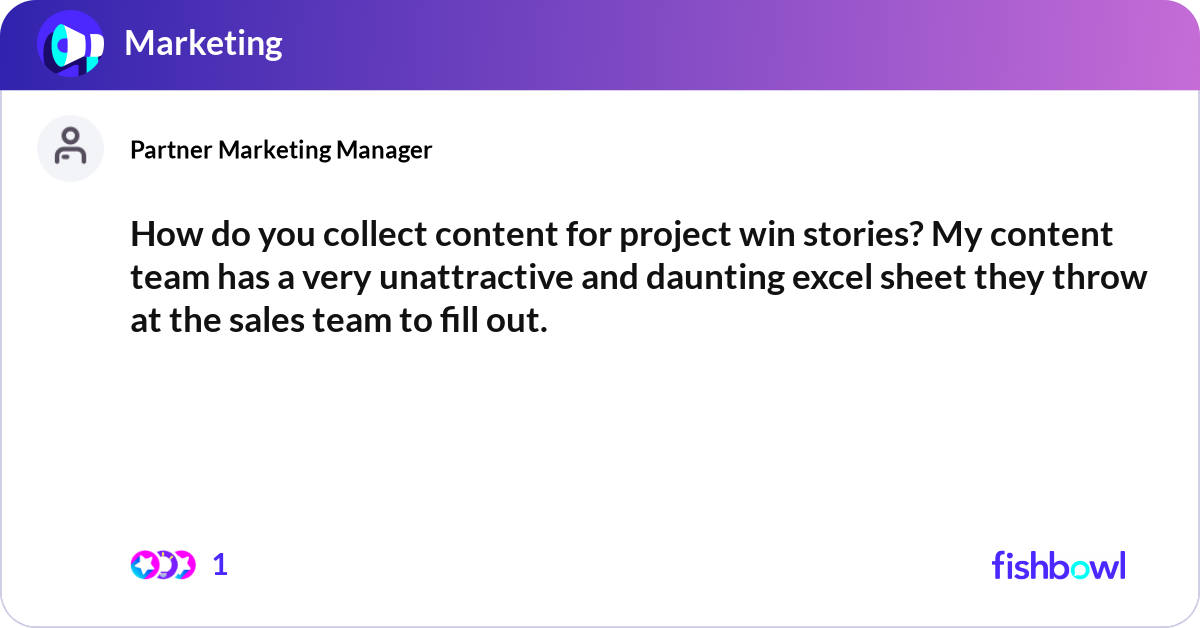 Marketing

Partner Marketing Manager

How do you collect content for project win stories? My content team has a very unattractive and daunting excel sheet they throw at the sales team to fill out.

1

fishbowl